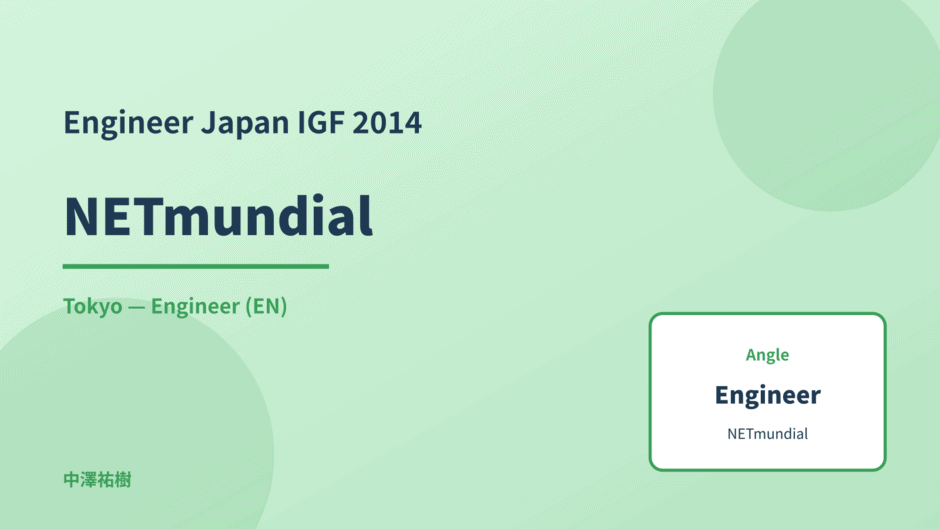 Engineer Japan IGF 2014

NETmundial

Tokyo — Engineer (EN)

Angle

Engineer

NETmundial

中澤祐樹